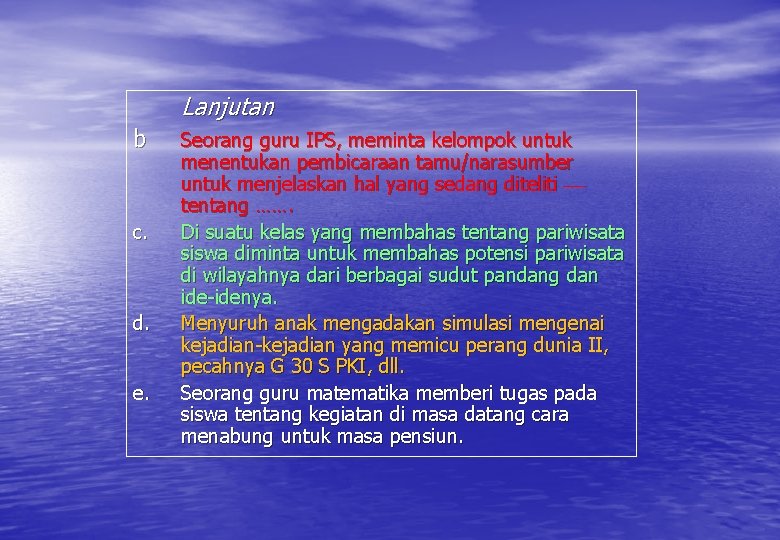 Lanjutan

b Seorang guru IPS, meminta kelompok untuk menentukan pembicaraan tamu/narasumber untuk menjelaskan hal yang sedang diteliti — tentang …….

c. Di suatu kelas yang membahas tentang pariwisata siswa diminta untuk membahas potensi pariwisata di wilayahnya dari berbagai sudut pandang dan ide-idenya.

d. Menyuruh anak mengadakan simulasi mengenai kejadian-kejadian yang memicu perang dunia II, pecahnya G 30 S PKI, dll.

e. Seorang guru matematika memberi tugas pada siswa tentang kegiatan di masa datang cara menabung untuk masa pensiun.